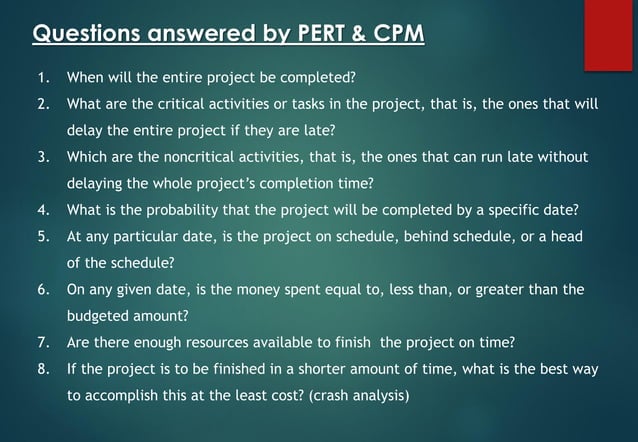 Questions answered by PERT & CPM

1. When will the entire project be completed?
2. What are the critical activities or tasks in the project, that is, the ones that will delay the entire project if they are late?
3. Which are the noncritical activities, that is, the ones that can run late without delaying the whole project's completion time?
4. What is the probability that the project will be completed by a specific date?
5. At any particular date, is the project on schedule, behind schedule, or a head of the schedule?
6. On any given date, is the money spent equal to, less than, or greater than the budgeted amount?
7. Are there enough resources available to finish the project on time?
8. If the project is to be finished in a shorter amount of time, what is the best way to accomplish this at the least cost? (crash analysis)